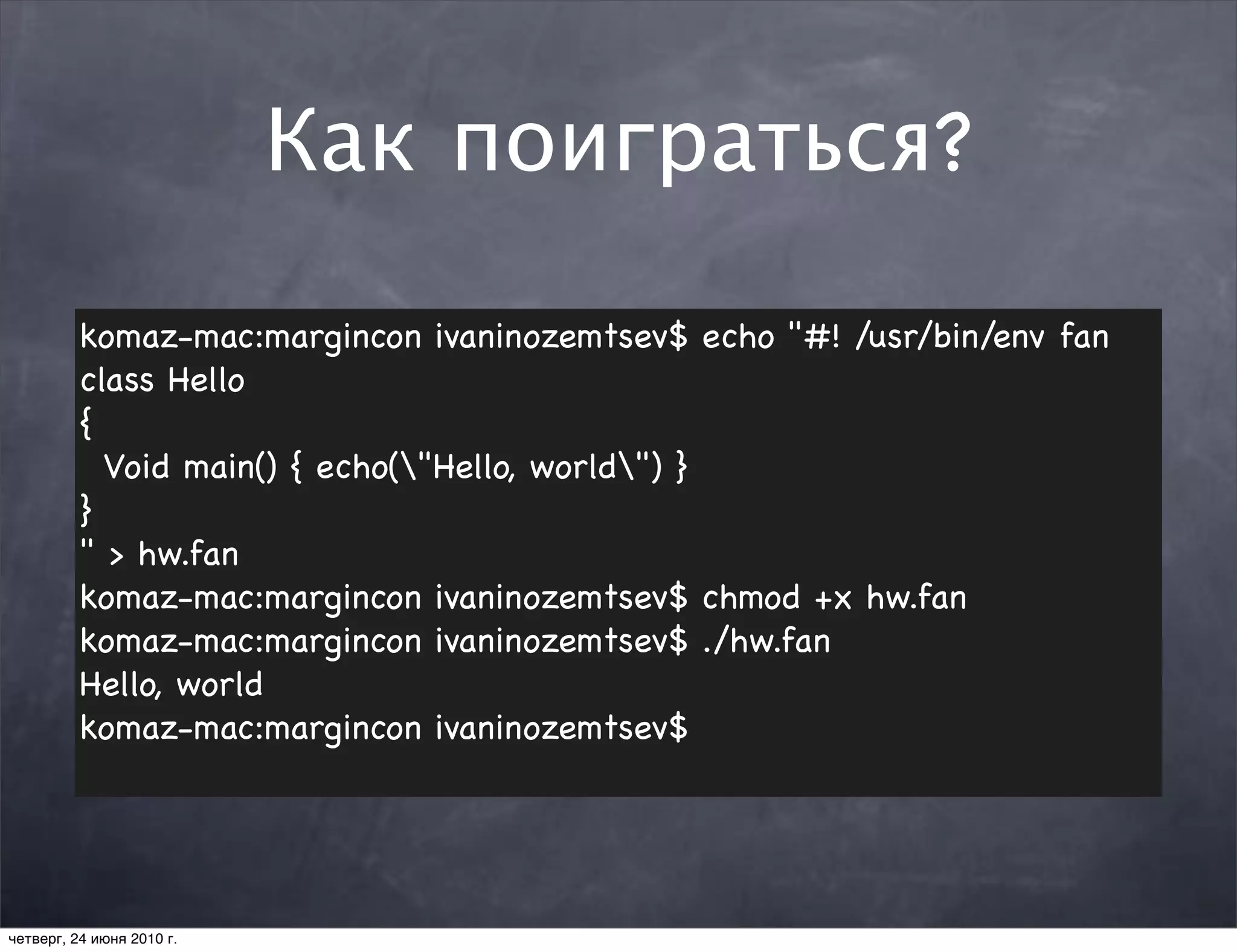 Как поиграться?

komaz-mac:margincon ivaninozemtsev$ echo "#! /usr/bin/env fan
class Hello
{
  Void main() { echo(\"Hello, world\") }
}
" > hw.fan
komaz-mac:margincon ivaninozemtsev$ chmod +x hw.fan
komaz-mac:margincon ivaninozemtsev$ ./hw.fan
Hello, world
komaz-mac:margincon ivaninozemtsev$

четверг, 24 июня 2010 г.